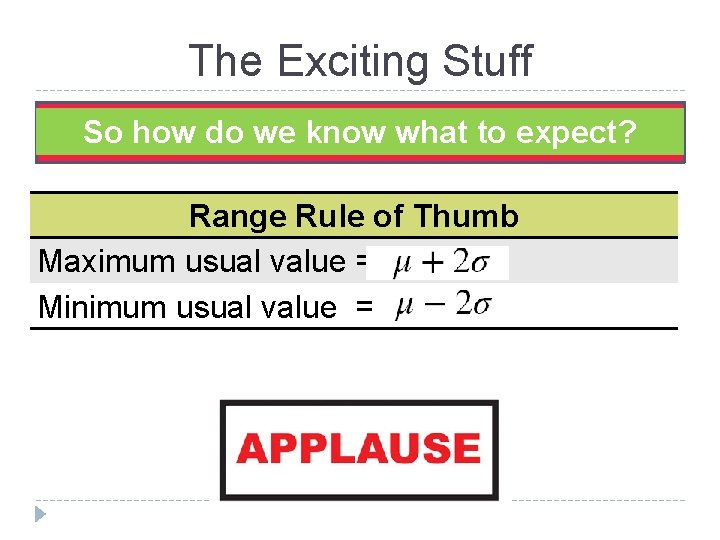 The Exciting Stuff

So how do we know what to expect?

| Range Rule of Thumb |
|---|
| Maximum usual value = $\mu + 2\sigma$ |
| Minimum usual value = $\mu - 2\sigma$ |

APPLAUSE